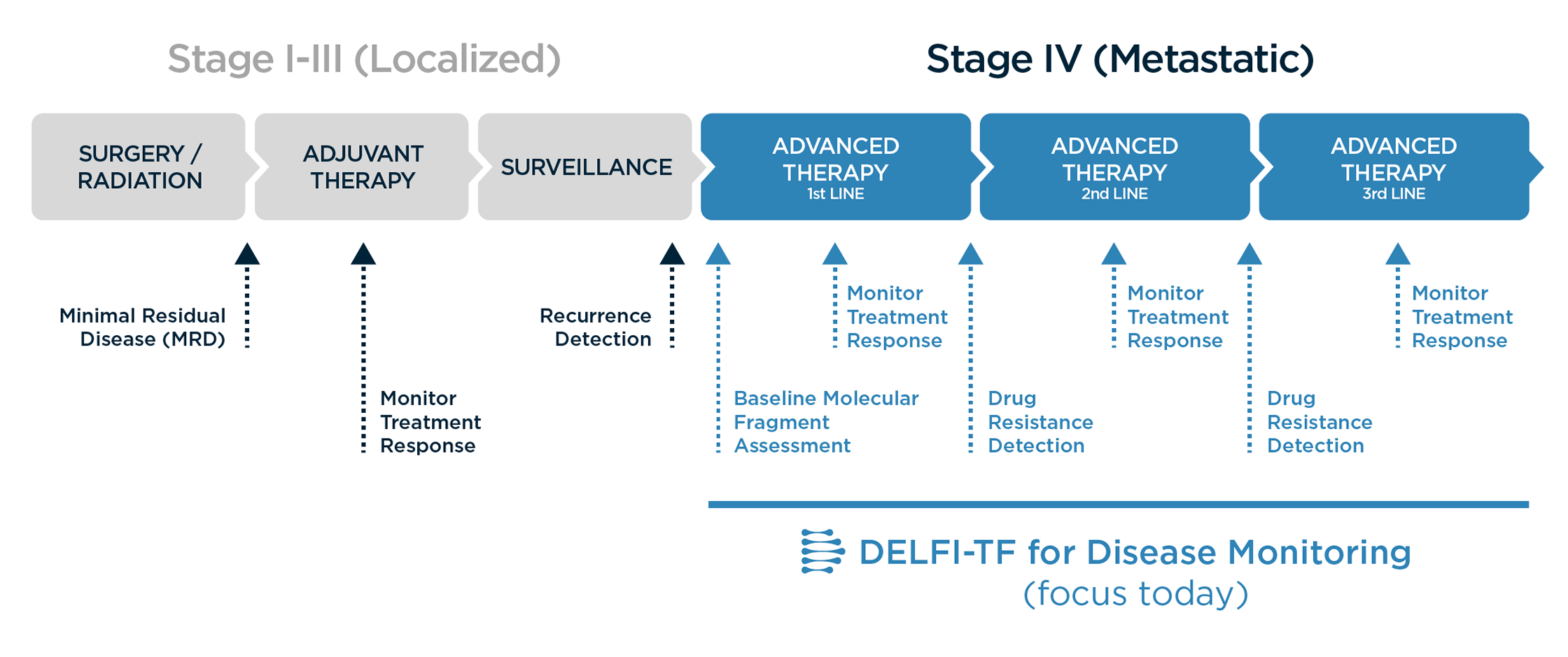 Stage I-III (Localized)

Stage IV (Metastatic)

SURGERY / RADIATION

ADJUVANT THERAPY

SURVEILLANCE

ADVANCED THERAPY 1st LINE

ADVANCED THERAPY 2nd LINE

ADVANCED THERAPY 3rd LINE

Minimal Residual Disease (MRD)

Monitor Treatment Response

Recurrence Detection

Baseline Molecular Fragment Assessment

Monitor Treatment Response

Drug Resistance Detection

Monitor Treatment Response

Drug Resistance Detection

Monitor Treatment Response

DELFI-TF for Disease Monitoring (focus today)